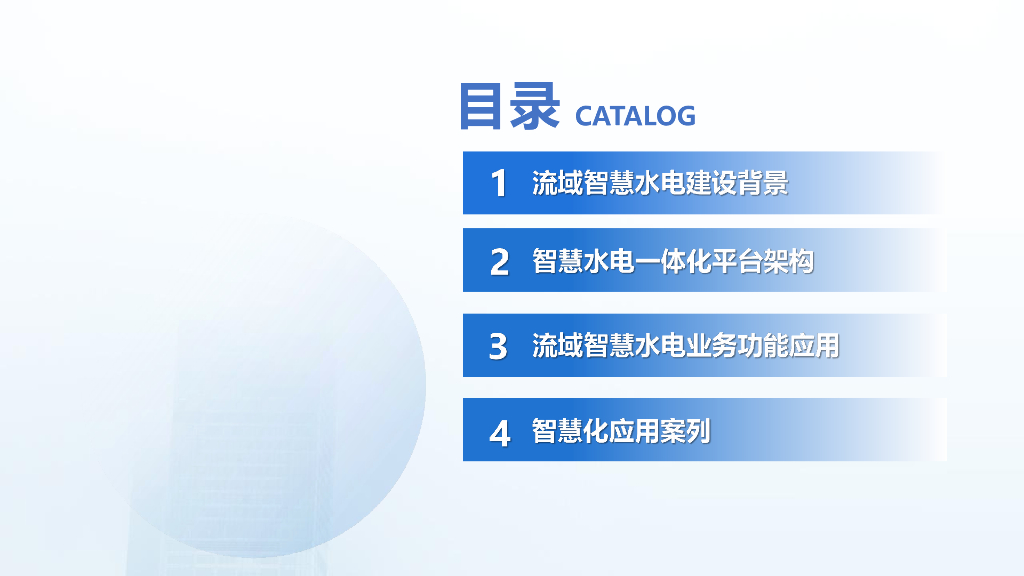 目录 CATALOG

1 流域智慧水电建设背景

2 智慧水电一体化平台架构

3 流域智慧水电业务功能应用

4 智慧化应用案列